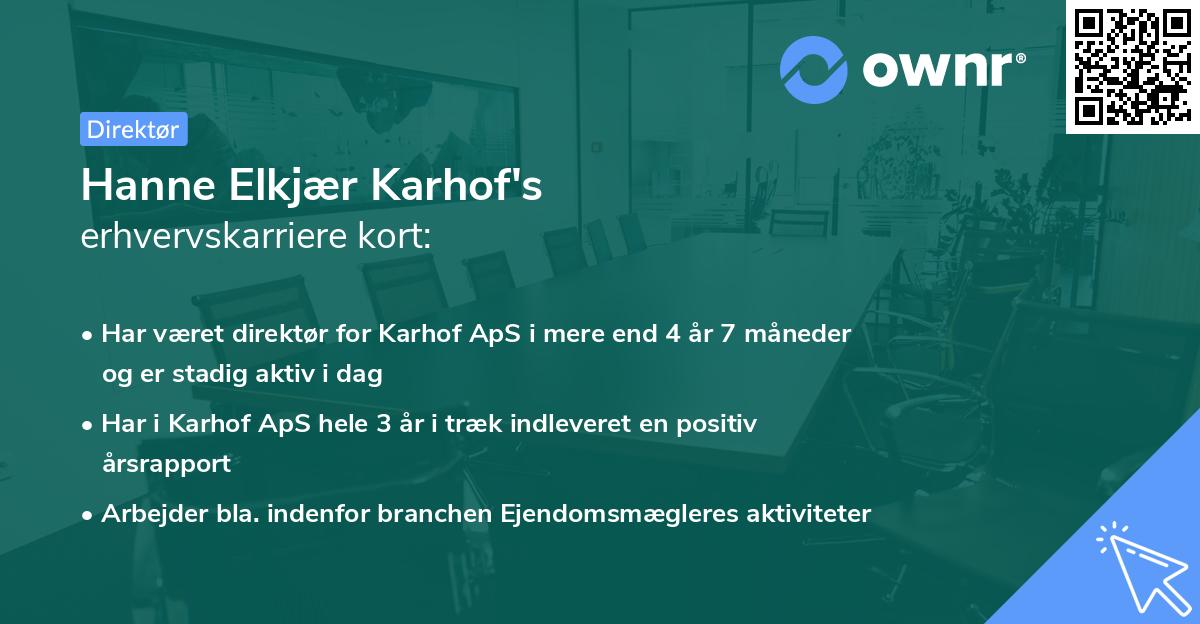 ownr®

Direktør

Hanne Elkjær Karhof's
erhvervskarriere kort:

• Har været direktør for Karhof ApS i mere end 4 år 7 måneder og er stadig aktiv i dag
• Har i Karhof ApS hele 3 år i træk indleveret en positiv årsrapport
• Arbejder bla. indenfor branchen Ejendomsmægleres aktiviteter